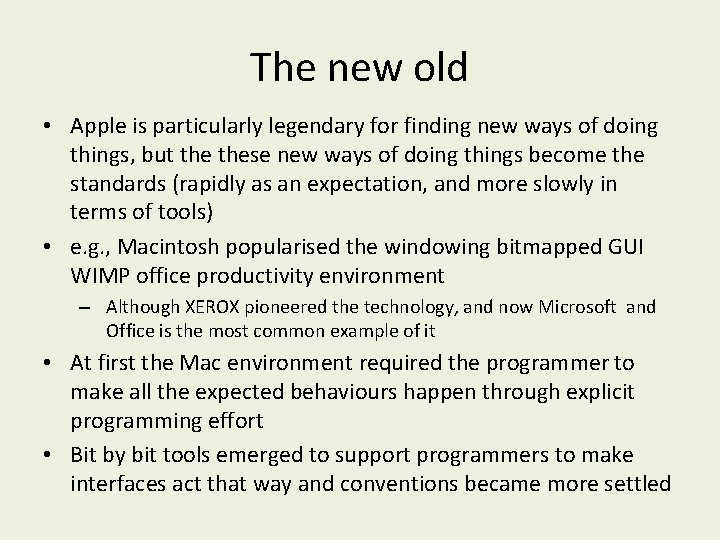 The new old

• Apple is particularly legendary for finding new ways of doing things, but the these new ways of doing things become the standards (rapidly as an expectation, and more slowly in terms of tools)
• e.g., Macintosh popularised the windowing bitmapped GUI WIMP office productivity environment
– Although XEROX pioneered the technology, and now Microsoft and Office is the most common example of it
• At first the Mac environment required the programmer to make all the expected behaviours happen through explicit programming effort
• Bit by bit tools emerged to support programmers to make interfaces act that way and conventions became more settled